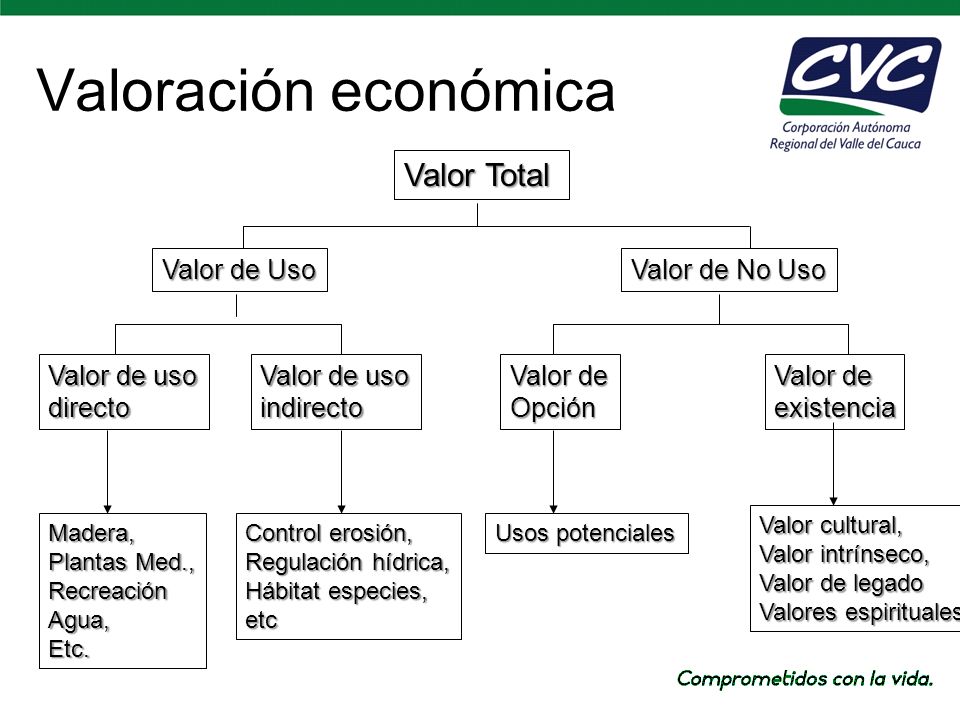 Valoración económica

CVC
Corporación Autónoma
Regional del Valle del Cauca

Valor Total

Valor de Uso

Valor de No Uso

Valor de uso directo

Valor de uso indirecto

Valor de Opción

Valor de existencia

Madera,
Plantas Med.,
Recreación
Agua,
Etc.

Control erosión,
Regulación hídrica,
Hábitat especies,
etc

Usos potenciales

Valor cultural,
Valor intrínseco,
Valor de legado
Valores espirituales

Comprometidos con la vida.